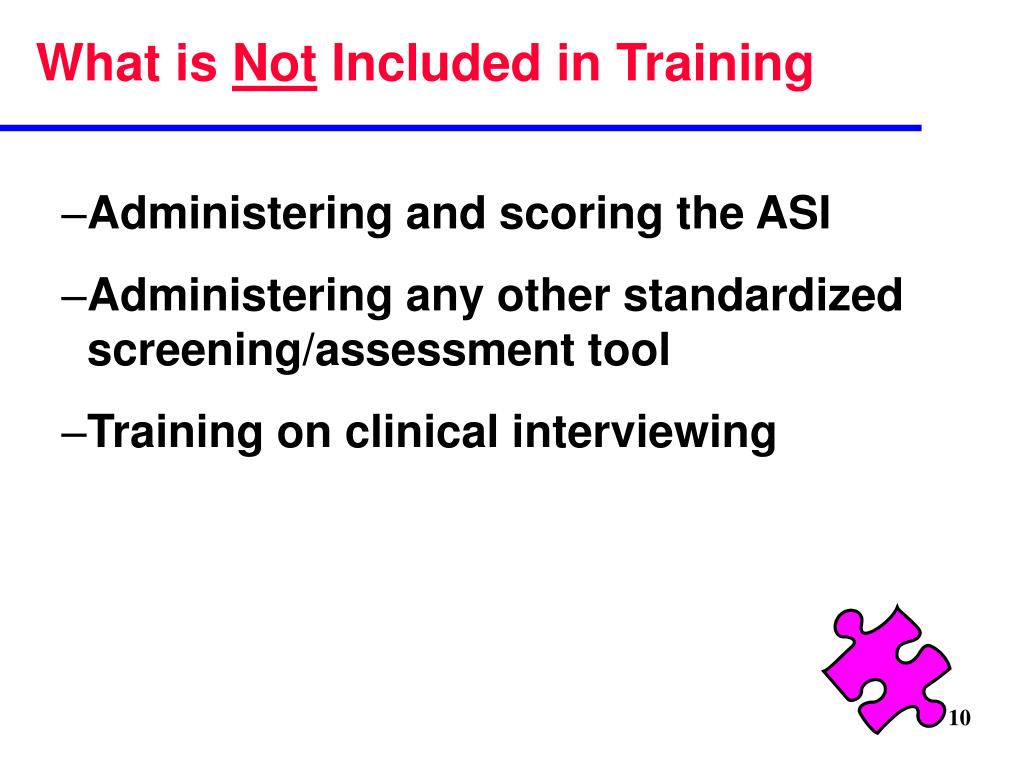 What is Not Included in Training

–Administering and scoring the ASI

–Administering any other standardized screening/assessment tool

–Training on clinical interviewing

10